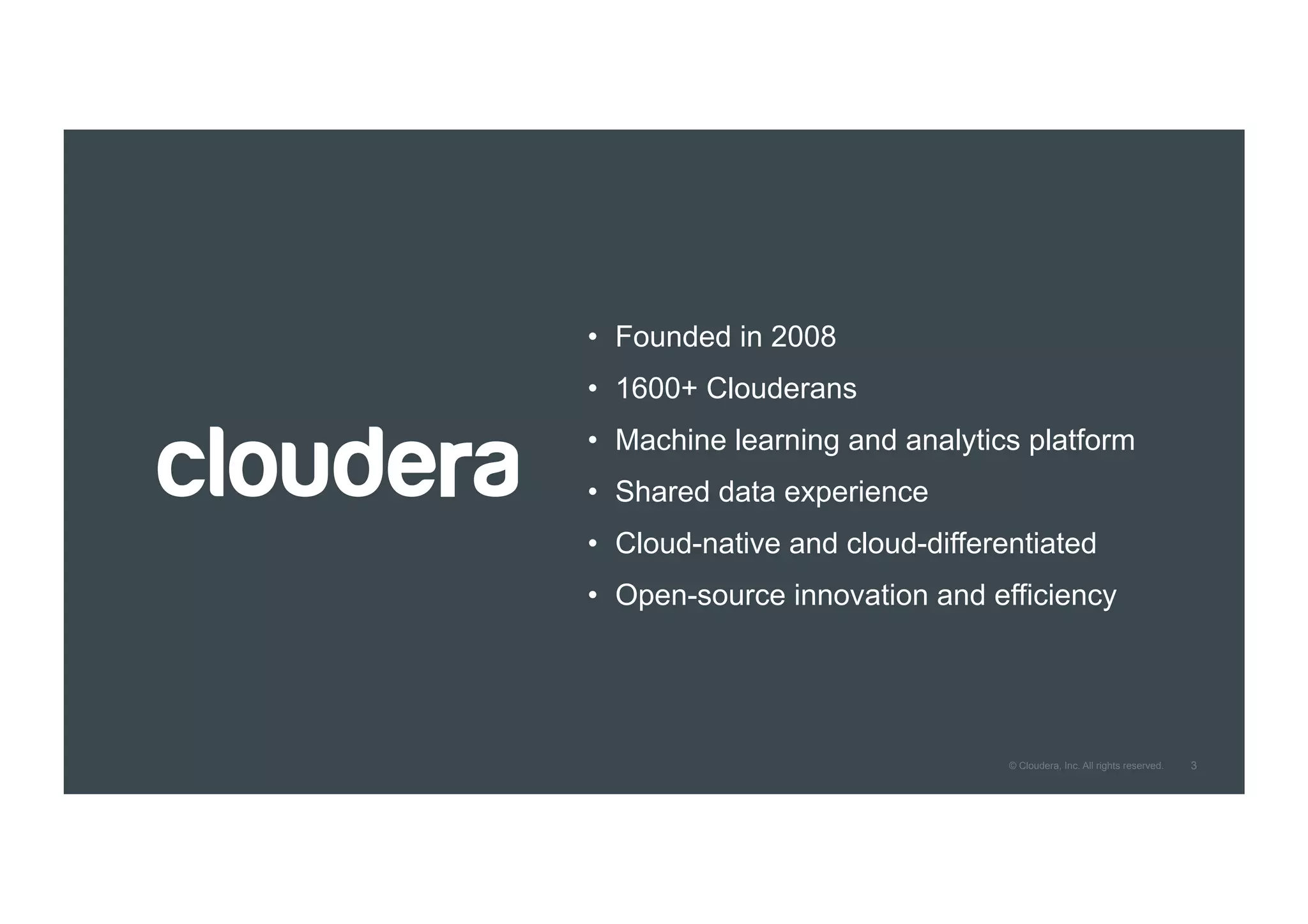 cloudera

• Founded in 2008
• 1600+ Clouderans
• Machine learning and analytics platform
• Shared data experience
• Cloud-native and cloud-differentiated
• Open-source innovation and efficiency

© Cloudera, Inc. All rights reserved. 3